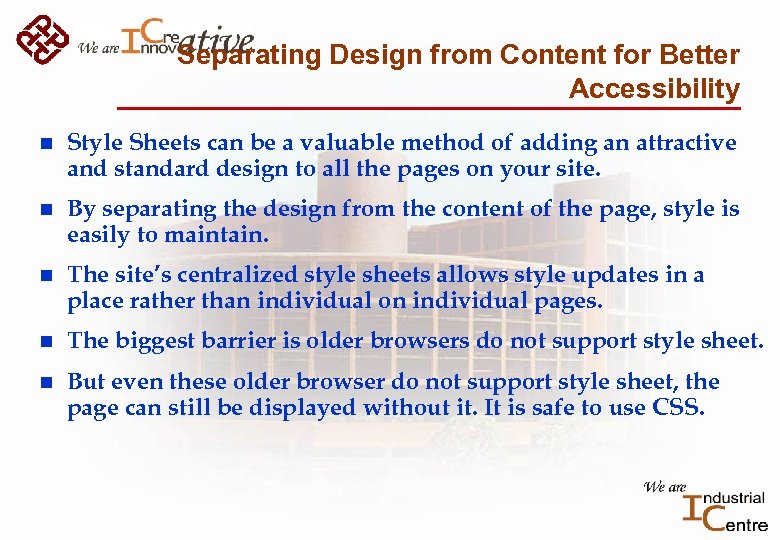 We are Innovative Creative

Separating Design from Content for Better Accessibility

- Style Sheets can be a valuable method of adding an attractive and standard design to all the pages on your site.
- By separating the design from the content of the page, style is easily to maintain.
- The site's centralized style sheets allows style updates in a place rather than individual on individual pages.
- The biggest barrier is older browsers do not support style sheet.
- But even these older browser do not support style sheet, the page can still be displayed without it. It is safe to use CSS.

We are Industrial Centre